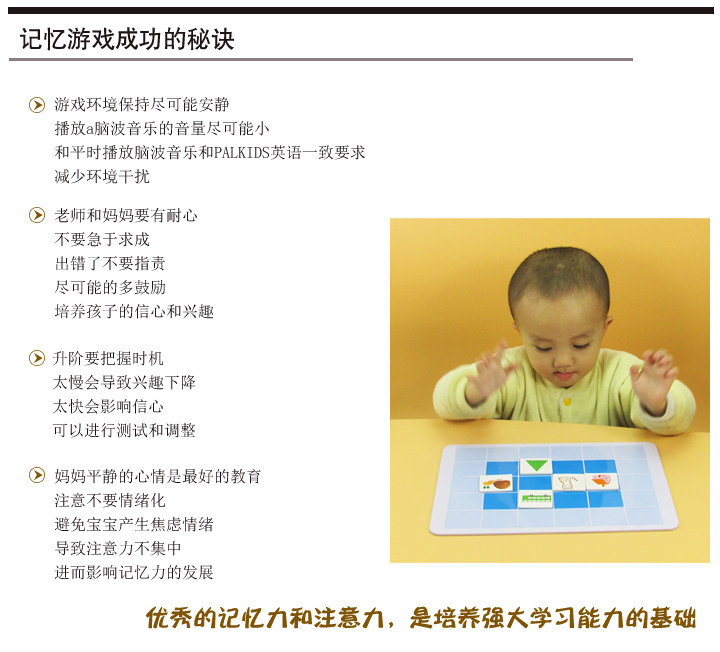 记忆游戏成功的秘诀

游戏环境保持尽可能安静
播放a脑波音乐的音量尽可能小
和平时播放脑波音乐和PALKIDS英语一致要求
减少环境干扰

老师和妈妈要有耐心
不要急于求成
出错了不要指责
尽可能的多鼓励
培养孩子的信心和兴趣

升阶要把握时机
太慢会导致兴趣下降
太快会影响信心
可以进行测试和调整

妈妈平静的心情是最好的教育
注意不要情绪化
避免宝宝产生焦虑情绪
导致注意力不集中
进而影响记忆力的发展

优秀的记忆力和注意力，是培养强大学习能力的基础